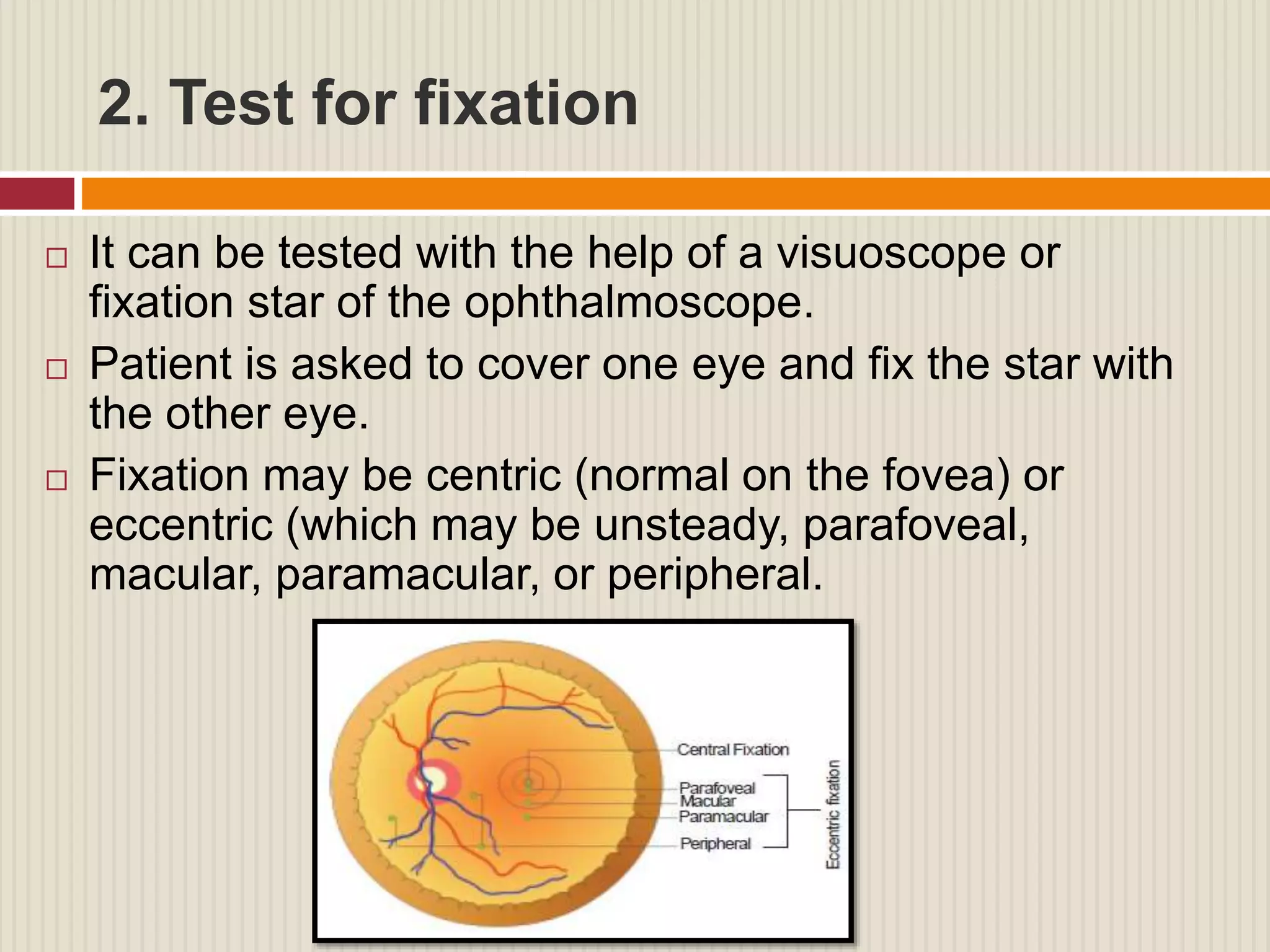 2. Test for fixation

□ It can be tested with the help of a visuoscope or fixation star of the ophthalmoscope.

□ Patient is asked to cover one eye and fix the star with the other eye.

□ Fixation may be centric (normal on the fovea) or eccentric (which may be unsteady, parafoveal, macular, paramacular, or peripheral.

Central Fixation
Parafoveal
Macular
Paramacular
Peripheral
Eccentric fixation